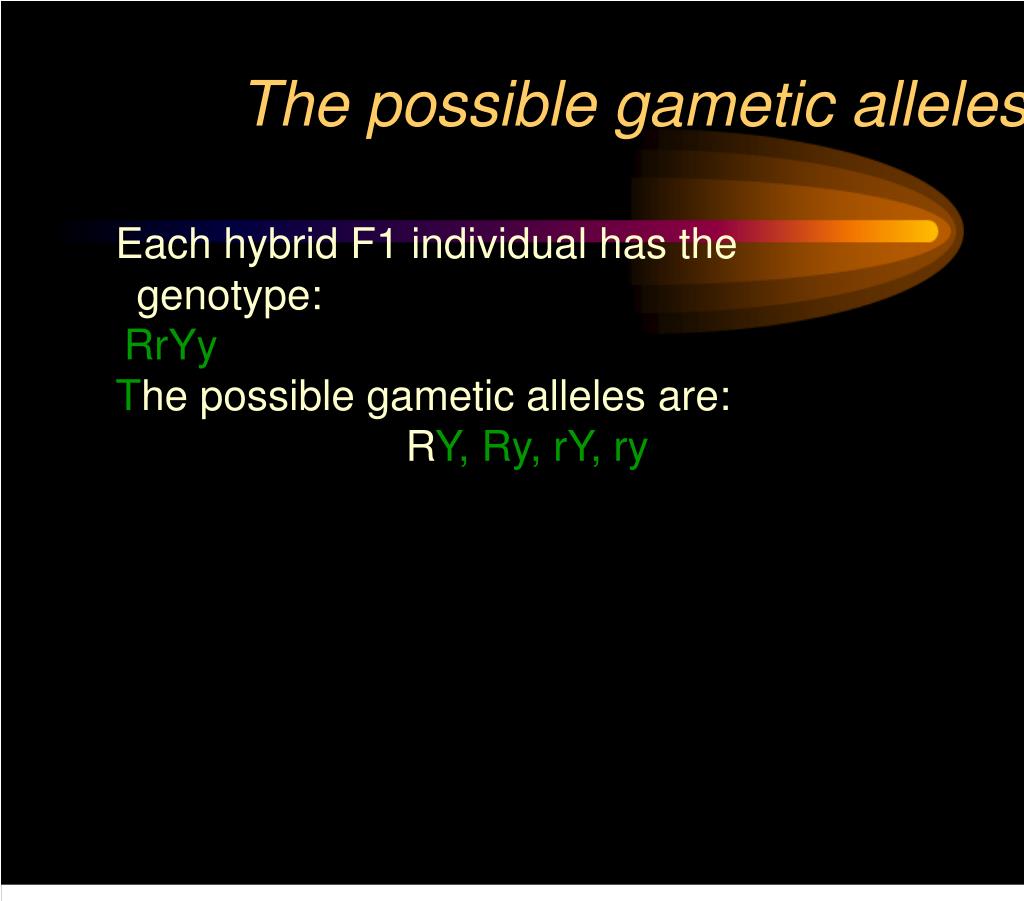 The possible gametic alleles

Each hybrid F1 individual has the genotype:
RrYy
The possible gametic alleles are:
RY, Ry, rY, ry